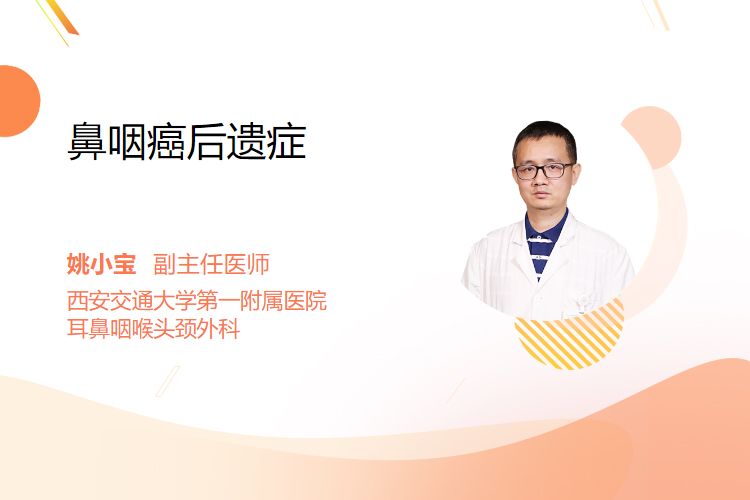 鼻咽癌后遗症

姚小宝 副主任医师
西安交通大学第一附属医院
耳鼻咽喉头颈外科